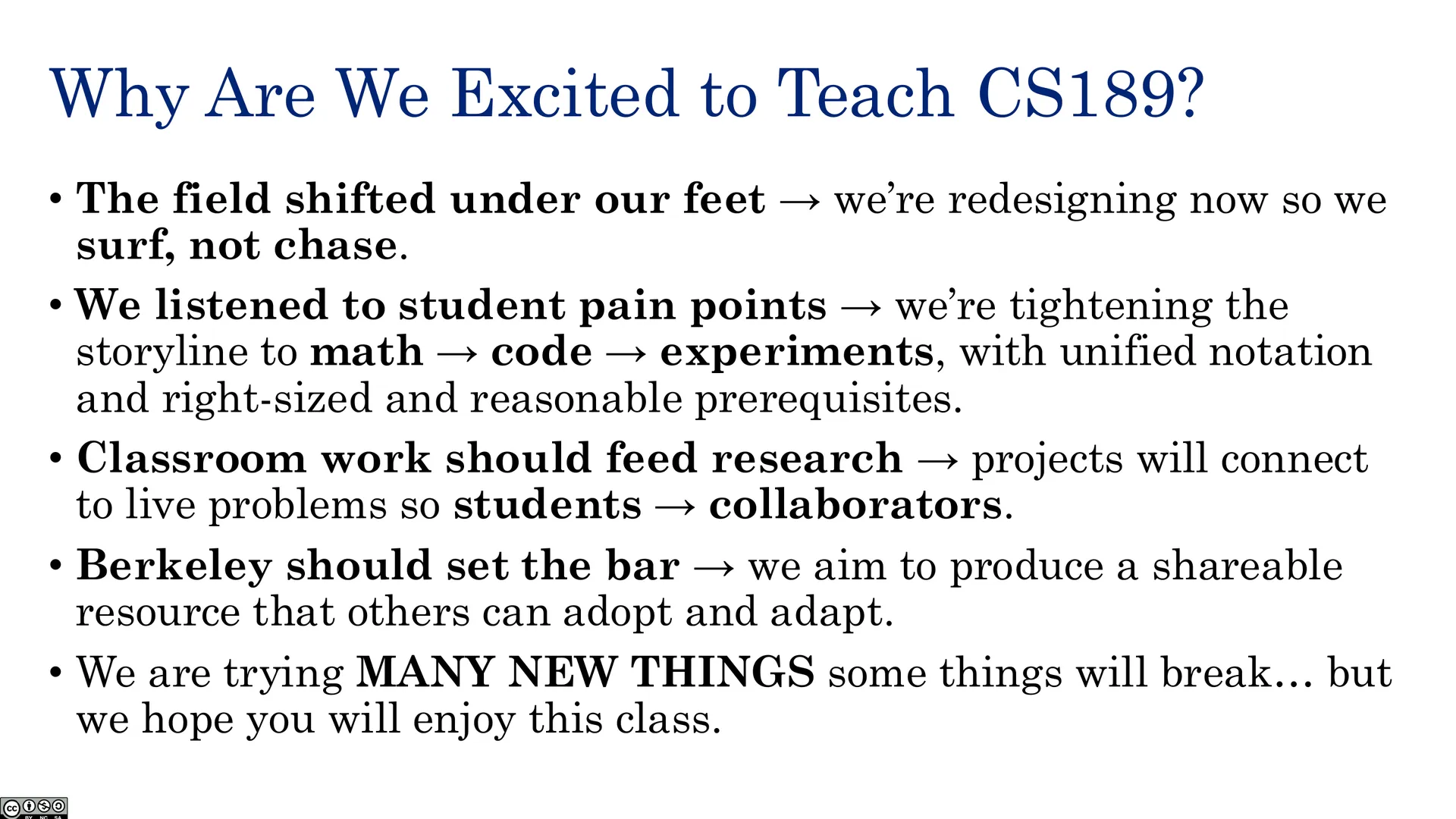 Why Are We Excited to Teach CS189?

• The field shifted under our feet → we're redesigning now so we surf, not chase.

• We listened to student pain points → we're tightening the storyline to math → code → experiments, with unified notation and right-sized and reasonable prerequisites.

• Classroom work should feed research → projects will connect to live problems so students → collaborators.

• Berkeley should set the bar → we aim to produce a shareable resource that others can adopt and adapt.

• We are trying MANY NEW THINGS some things will break… but we hope you will enjoy this class.